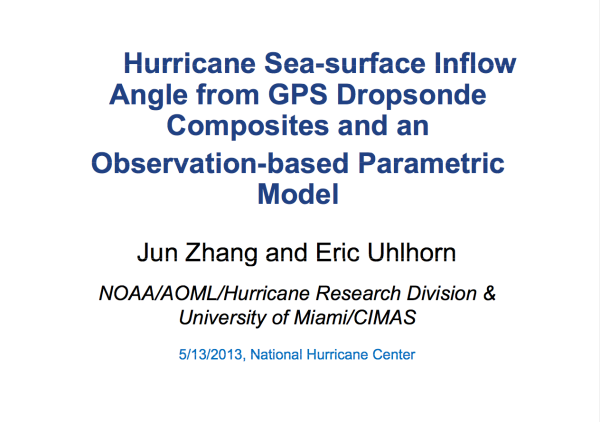 Hurricane Sea-surface Inflow Angle from GPS Dropsonde Composites and an Observation-based Parametric Model

Jun Zhang and Eric Uhlhorn

NOAA/AOML/Hurricane Research Division & University of Miami/CIMAS

5/13/2013, National Hurricane Center